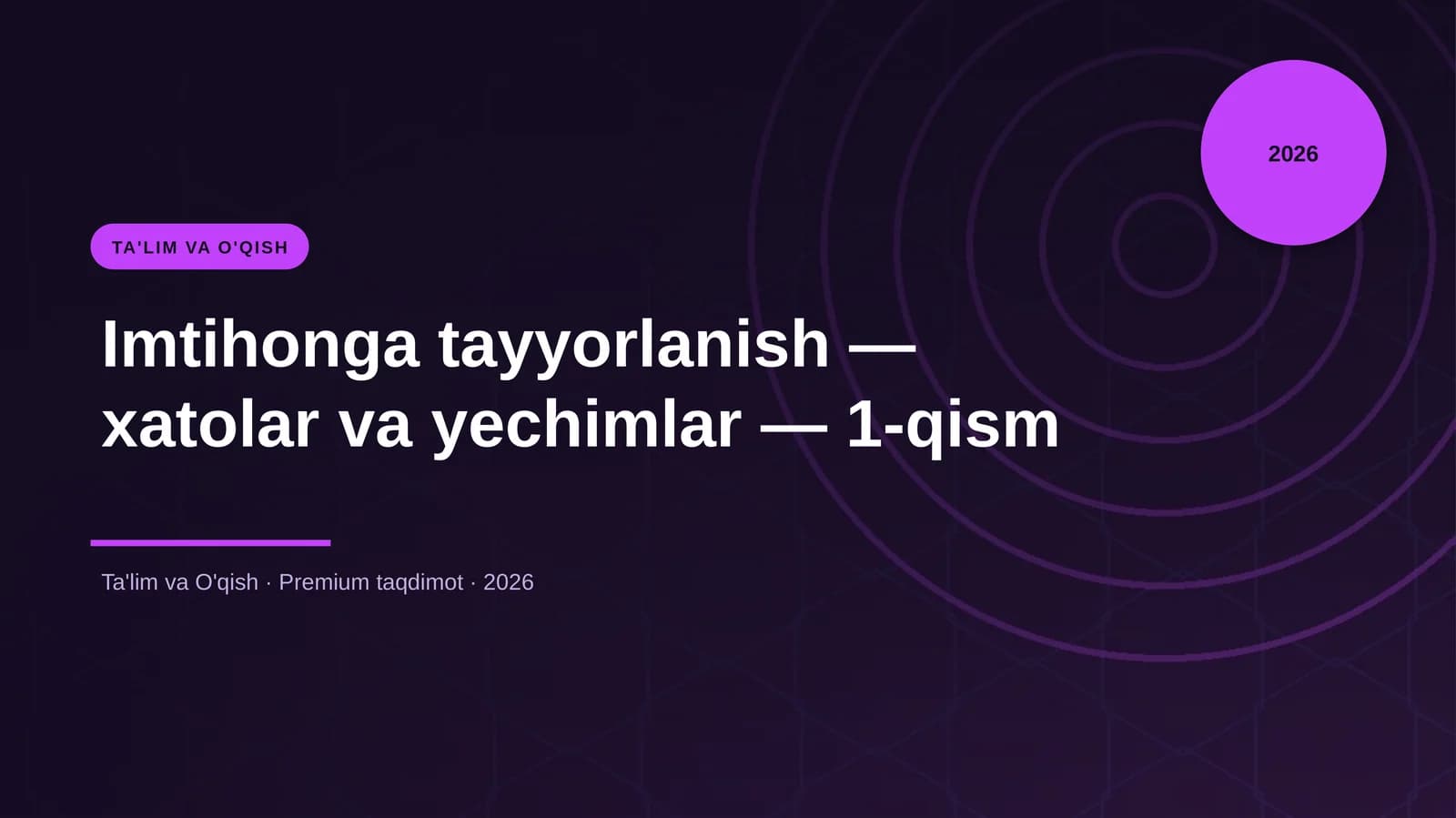 2026

TA'LIM VA O'QISH

Imtihonga tayyorlanish — xatolar va yechimlar — 1-qism

Ta'lim va O'qish · Premium taqdimot · 2026